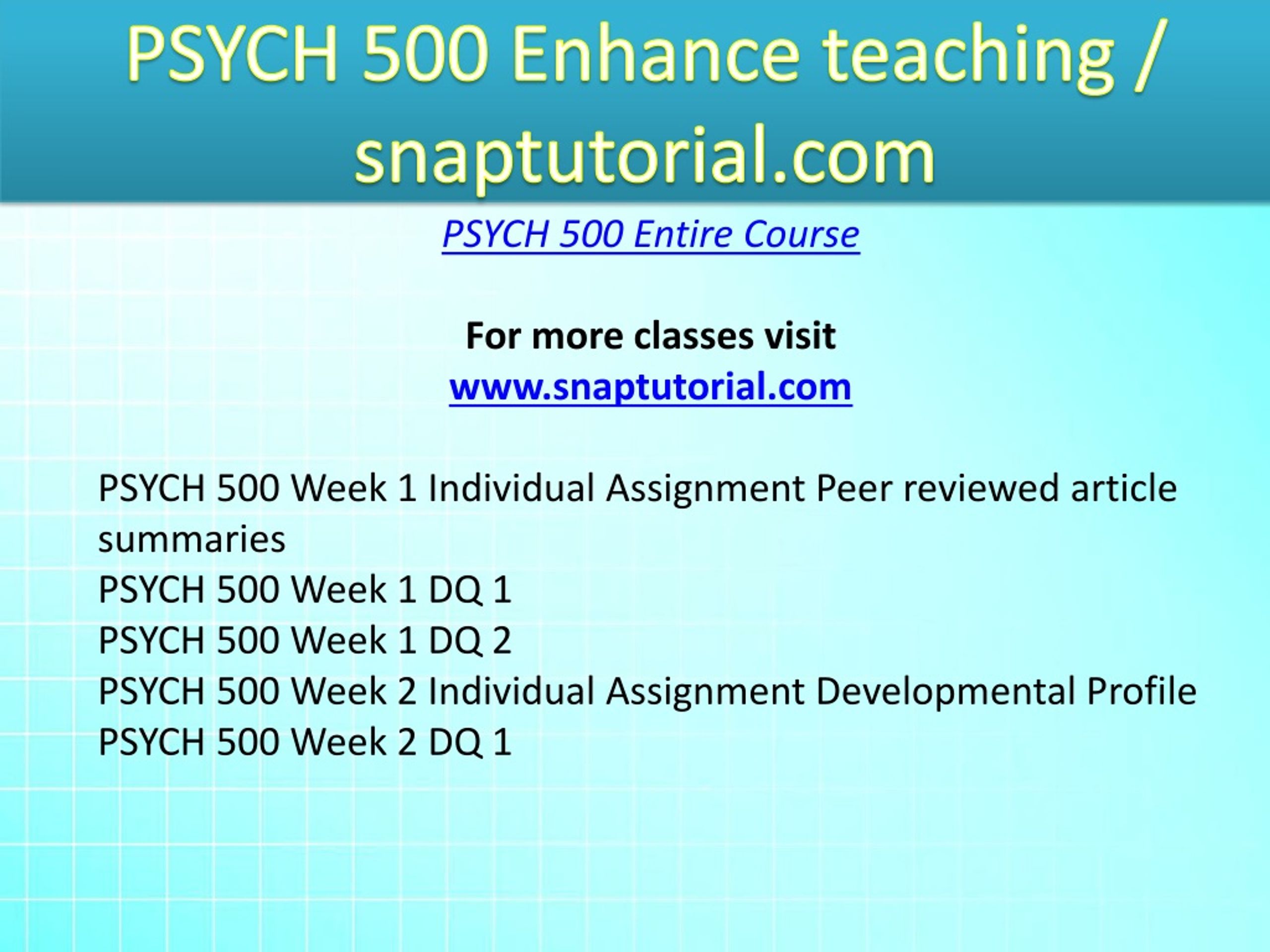 PSYCH 500 Enhance teaching / snaptutorial.com

PSYCH 500 Entire Course

For more classes visit
www.snaptutorial.com

PSYCH 500 Week 1 Individual Assignment Peer reviewed article summaries
PSYCH 500 Week 1 DQ 1
PSYCH 500 Week 1 DQ 2
PSYCH 500 Week 2 Individual Assignment Developmental Profile
PSYCH 500 Week 2 DQ 1